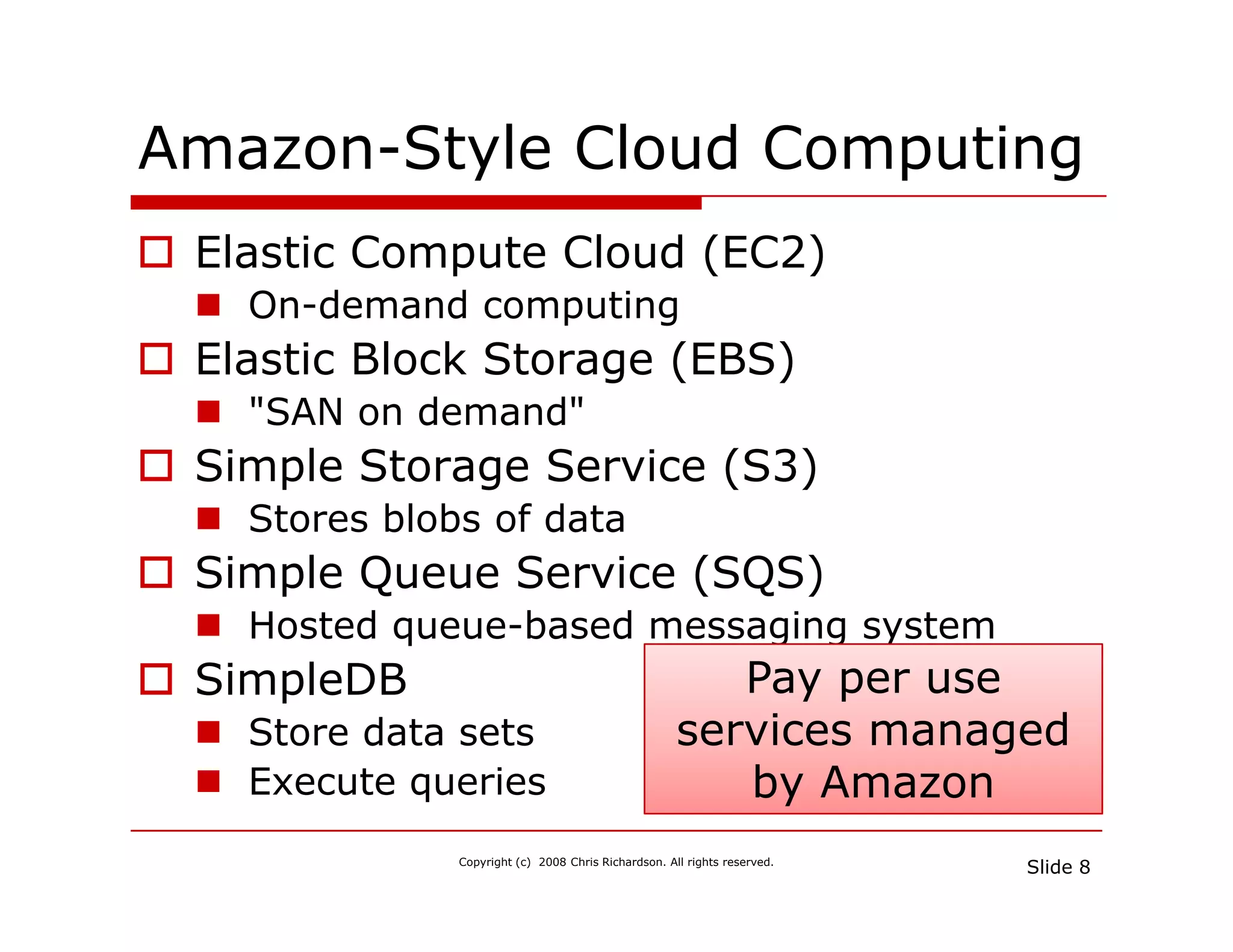 Amazon-Style Cloud Computing

Elastic Compute Cloud (EC2)
On-demand computing
Elastic Block Storage (EBS)
"SAN on demand"
Simple Storage Service (S3)
Stores blobs of data
Simple Queue Service (SQS)
Hosted queue-based messaging system
SimpleDB
Store data sets
Execute queries

Pay per use services managed by Amazon

Copyright (c) 2008 Chris Richardson. All rights reserved.

Slide 8